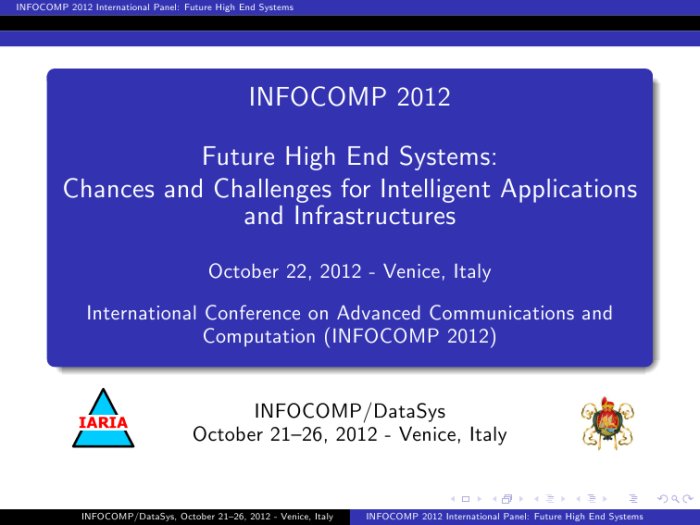 INFOCOMP 2012 International Panel: Future High End Systems

INFOCOMP 2012

Future High End Systems: Chances and Challenges for Intelligent Applications and Infrastructures

October 22, 2012 - Venice, Italy

International Conference on Advanced Communications and Computation (INFOCOMP 2012)

IARIA

INFOCOMP/DataSys
October 21–26, 2012 - Venice, Italy

INFOCOMP/DataSys, October 21–26, 2012 - Venice, Italy INFOCOMP 2012 International Panel: Future High End Systems